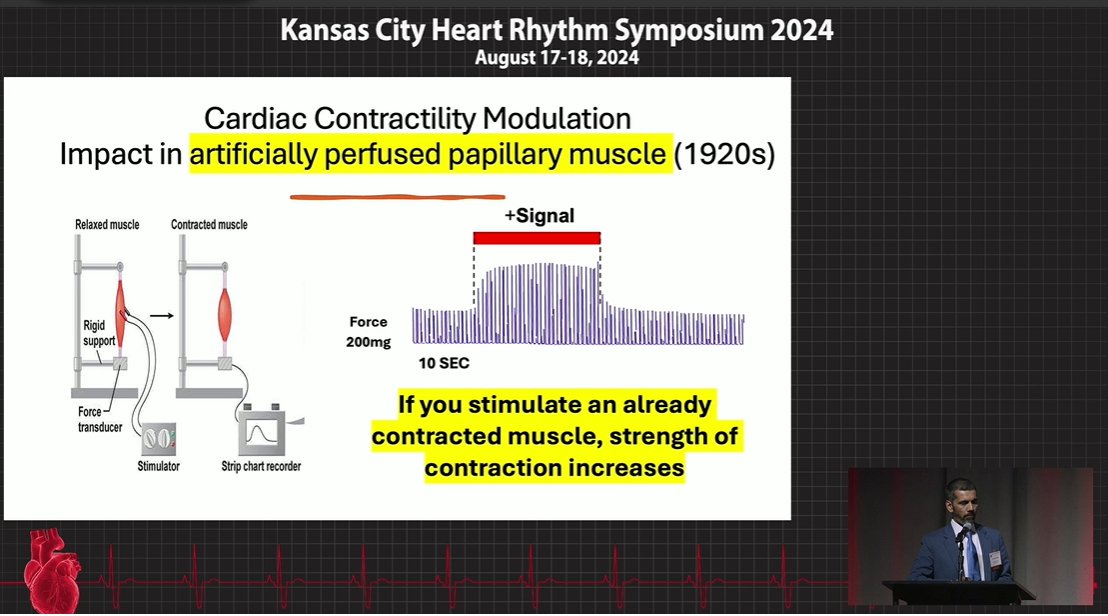 Kansas City Heart Rhythm Symposium 2024
August 17-18, 2024

Cardiac Contractility Modulation
Impact in artificially perfused papillary muscle (1920s)

Relaxed muscle
Contracted muscle
Rigid support
Force transducer
Stimulator
Strip chart recorder

+Signal
Force 200mg
10 SEC

If you stimulate an already contracted muscle, strength of contraction increases